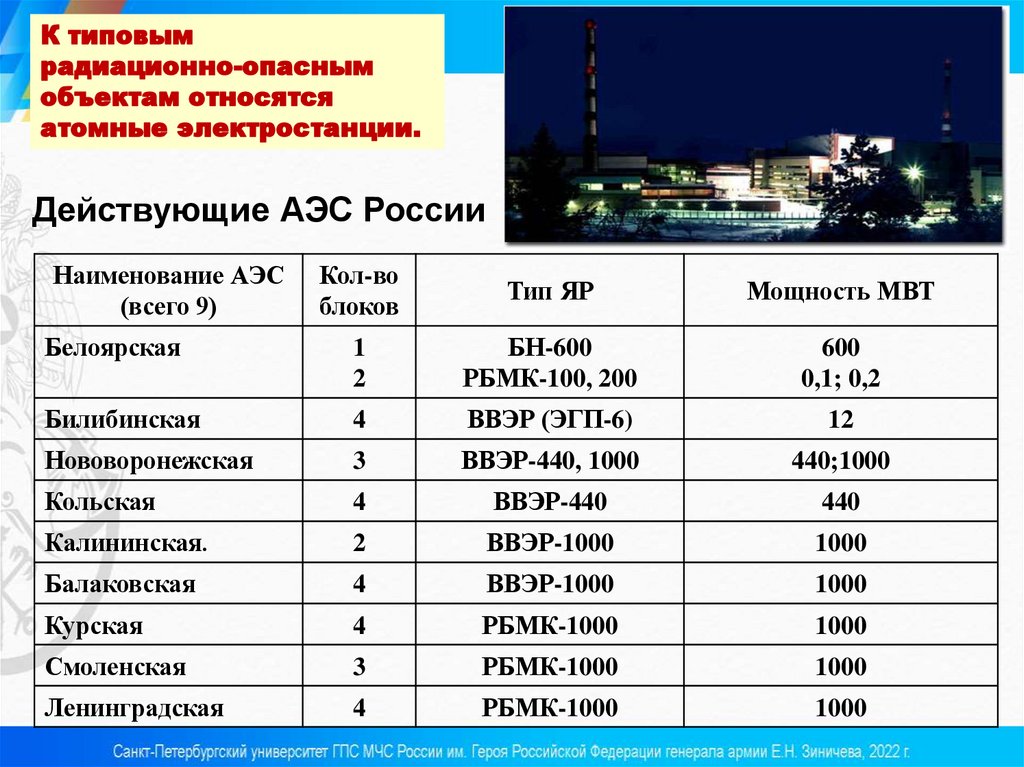 К типовым радиационно-опасным объектам относятся атомные электростанции.

Действующие АЭС России

| Наименование АЭС (всего 9) | Кол-во блоков | Тип ЯР | Мощность МВТ |
|---|---|---|---|
| Белоярская | 1<br>2 | БН-600<br>РБМК-100, 200 | 600<br>0,1; 0,2 |
| Билибинская | 4 | ВВЭР (ЭГП-6) | 12 |
| Нововоронежская | 3 | ВВЭР-440, 1000 | 440;1000 |
| Кольская | 4 | ВВЭР-440 | 440 |
| Калининская. | 2 | ВВЭР-1000 | 1000 |
| Балаковская | 4 | ВВЭР-1000 | 1000 |
| Курская | 4 | РБМК-1000 | 1000 |
| Смоленская | 3 | РБМК-1000 | 1000 |
| Ленинградская | 4 | РБМК-1000 | 1000 |

Санкт-Петербургский университет ГПС МЧС России им. Героя Российской Федерации генерала армии Е.Н. Зиничева, 2022 г.